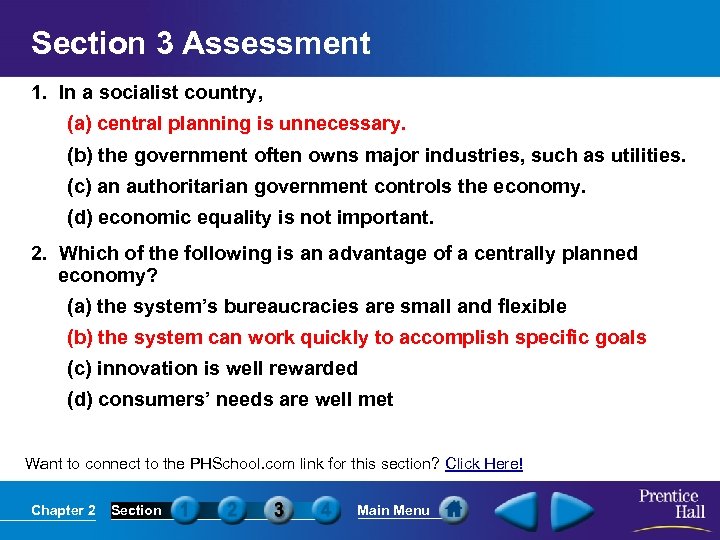 Section 3 Assessment

1. In a socialist country,

(a) central planning is unnecessary.

(b) the government often owns major industries, such as utilities.

(c) an authoritarian government controls the economy.

(d) economic equality is not important.

2. Which of the following is an advantage of a centrally planned economy?

(a) the system's bureaucracies are small and flexible

(b) the system can work quickly to accomplish specific goals

(c) innovation is well rewarded

(d) consumers' needs are well met

Want to connect to the PHSchool.com link for this section? Click Here!

Chapter 2 Section 1 2 3 4 Main Menu

Prentice Hall